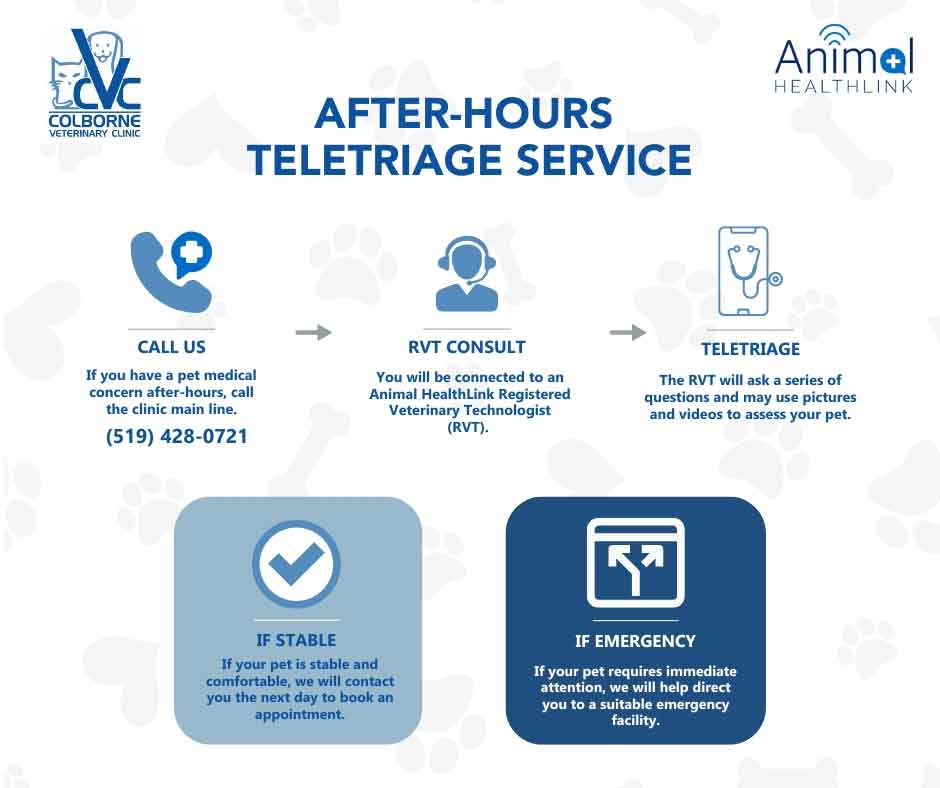 CVC
COLBORNE
VETERINARY CLINIC

Animal
HEALTHLINK

AFTER-HOURS
TELETRIAGE SERVICE

CALL US
If you have a pet medical concern after-hours, call the clinic main line.
(519) 428-0721

RVT CONSULT
You will be connected to an Animal HealthLink Registered Veterinary Technologist (RVT).

TELETRIAGE
The RVT will ask a series of questions and may use pictures and videos to assess your pet.

IF STABLE
If your pet is stable and comfortable, we will contact you the next day to book an appointment.

IF EMERGENCY
If your pet requires immediate attention, we will help direct you to a suitable emergency facility.